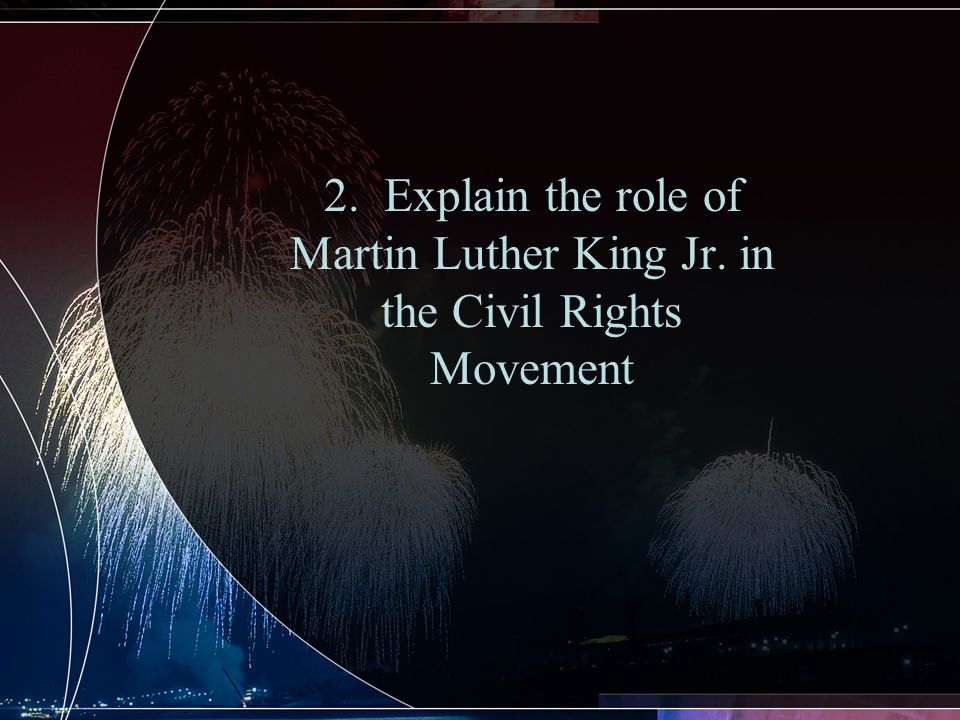 2. Explain the role of Martin Luther King Jr. in the Civil Rights Movement